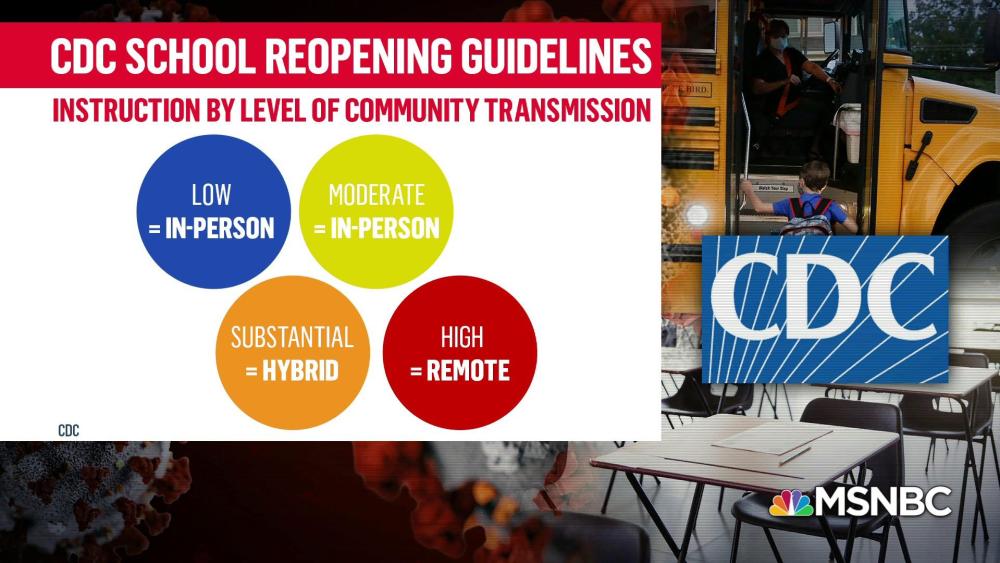 CDC SCHOOL REOPENING GUIDELINES

INSTRUCTION BY LEVEL OF COMMUNITY TRANSMISSION

LOW
= IN-PERSON

MODERATE
= IN-PERSON

SUBSTANTIAL
= HYBRID

HIGH
= REMOTE

CDC

CDC

MSNBC